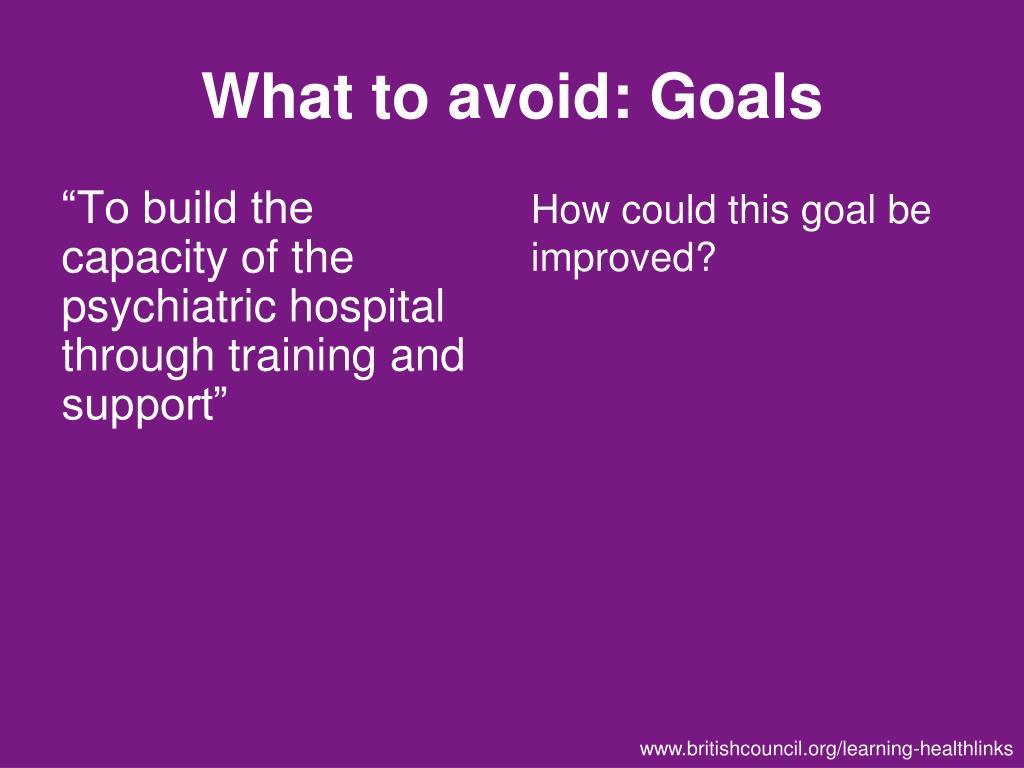 What to avoid: Goals

“To build the capacity of the psychiatric hospital through training and support”

How could this goal be improved?

www.britishcouncil.org/learning-healthlinks